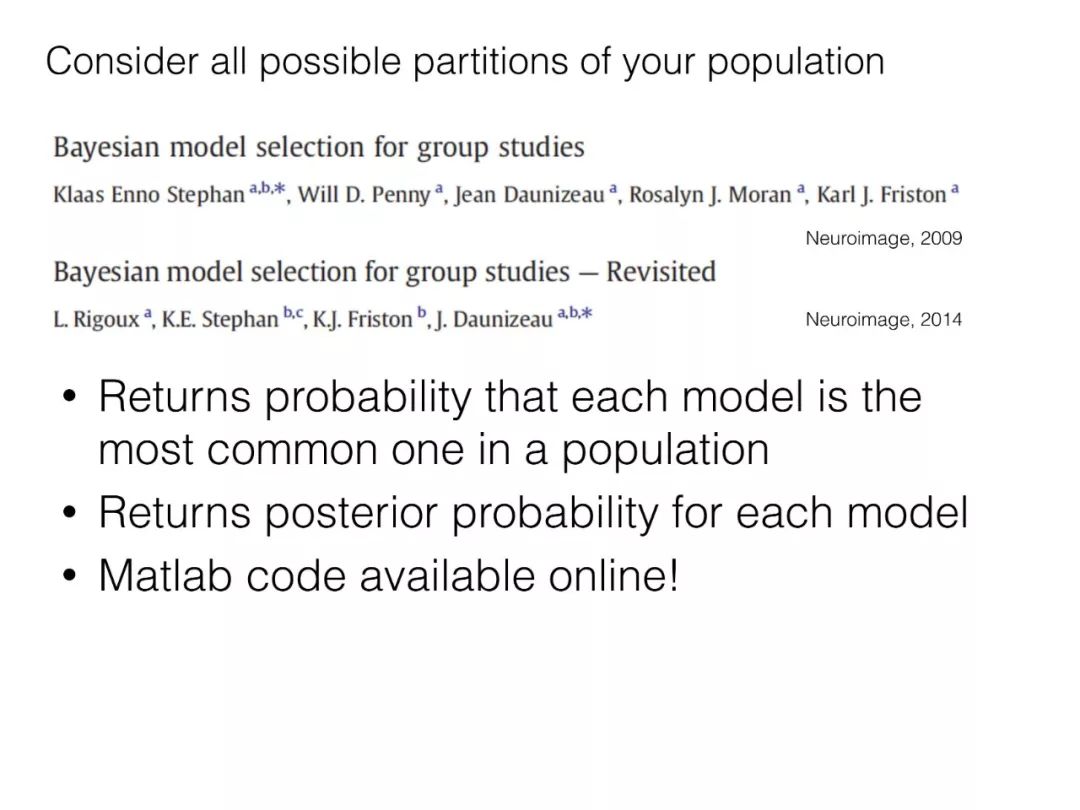 Consider all possible partitions of your population

Bayesian model selection for group studies

Klaas Enno Stephan $^{a,b,*}$, Will D. Penny $^{a}$, Jean Daunizeau $^{a}$, Rosalyn J. Moran $^{a}$, Karl J. Friston $^{a}$

Neuroimage, 2009

Bayesian model selection for group studies — Revisited

L. Rigoux $^{a}$, K.E. Stephan $^{b,c}$, K.J. Friston $^{b}$, J. Daunizeau $^{a,b,*}$

Neuroimage, 2014

• Returns probability that each model is the most common one in a population
• Returns posterior probability for each model
• Matlab code available online!